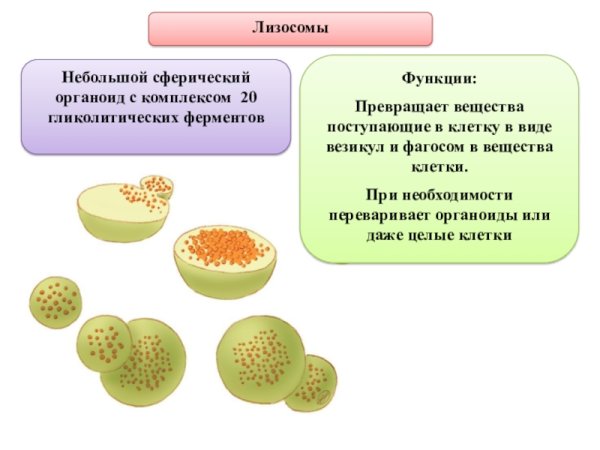 Лизосомы

Небольшой сферический органоид с комплексом 20 гликолитических ферментов

Функции:

Превращает вещества поступающие в клетку в виде везикул и фагосом в вещества клетки.

При необходимости переваривает органоиды или даже целые клетки